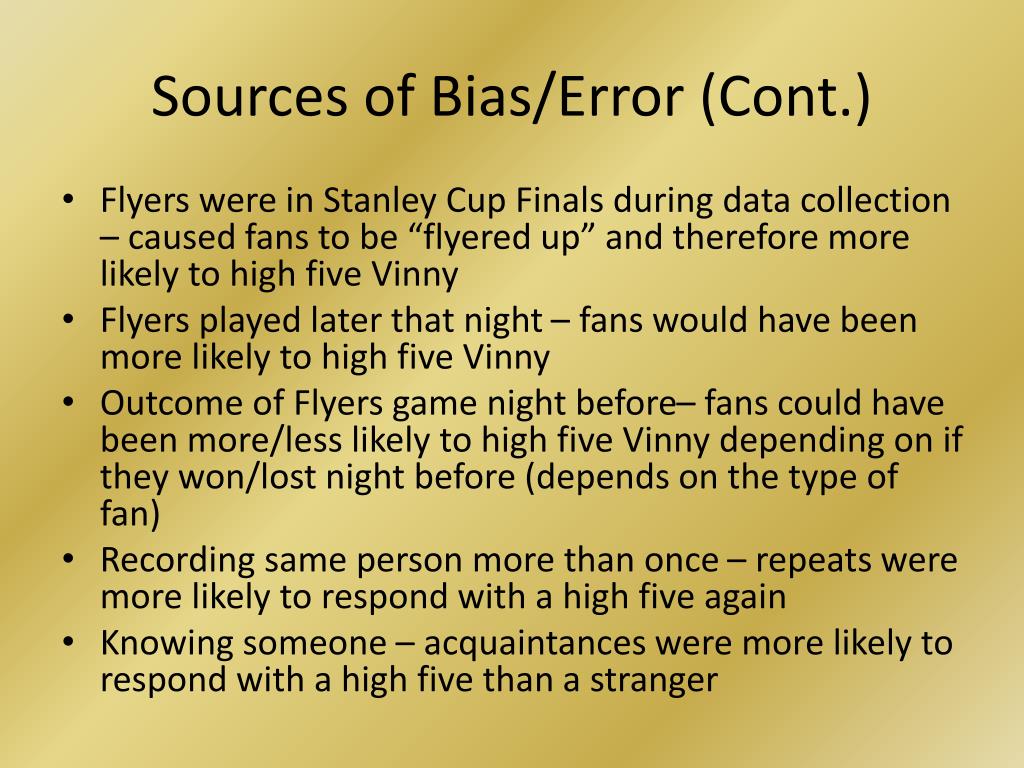 Sources of Bias/Error (Cont.)

• Flyers were in Stanley Cup Finals during data collection – caused fans to be “flyered up” and therefore more likely to high five Vinny
• Flyers played later that night – fans would have been more likely to high five Vinny
• Outcome of Flyers game night before– fans could have been more/less likely to high five Vinny depending on if they won/lost night before (depends on the type of fan)
• Recording same person more than once – repeats were more likely to respond with a high five again
• Knowing someone – acquaintances were more likely to respond with a high five than a stranger